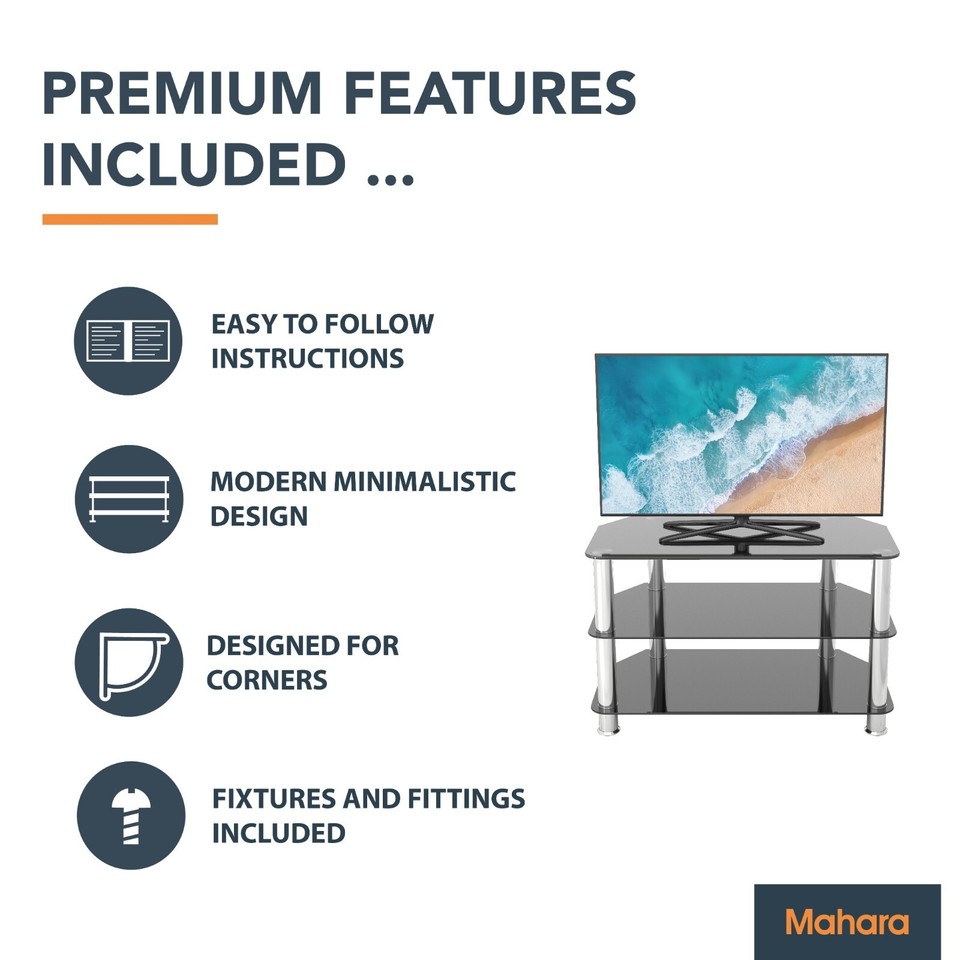 PREMIUM FEATURES INCLUDED ...

EASY TO FOLLOW INSTRUCTIONS

MODERN MINIMALISTIC DESIGN

DESIGNED FOR CORNERS

FIXTURES AND FITTINGS INCLUDED

Mahara